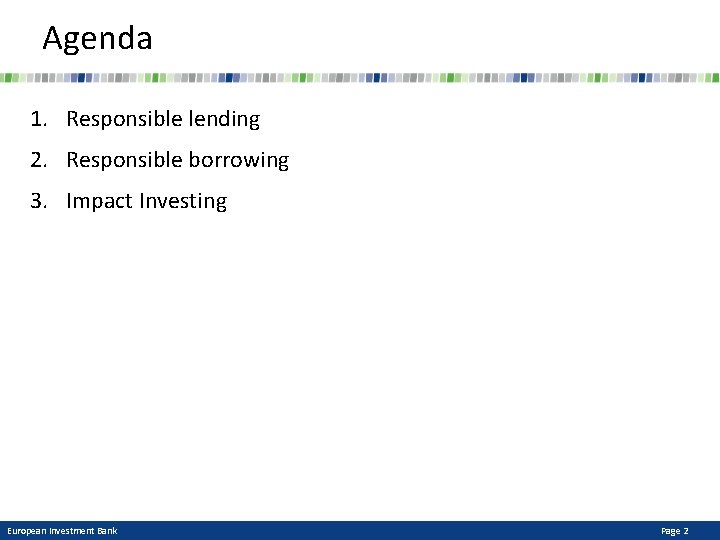 Agenda

1. Responsible lending
2. Responsible borrowing
3. Impact Investing

European Investment Bank

Page 2